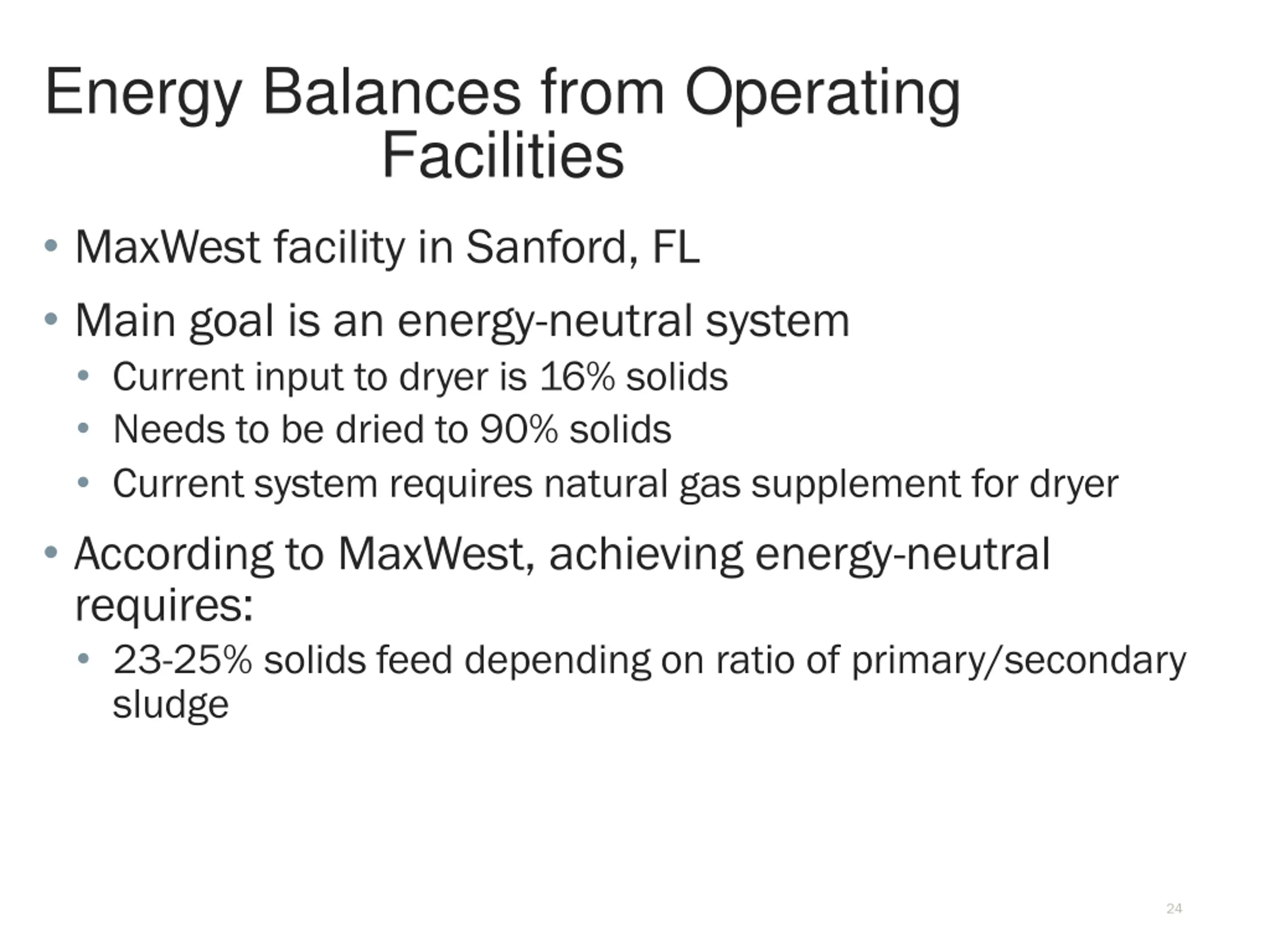 Energy Balances from Operating Facilities

• MaxWest facility in Sanford, FL
• Main goal is an energy-neutral system
  • Current input to dryer is 16% solids
  • Needs to be dried to 90% solids
  • Current system requires natural gas supplement for dryer
• According to MaxWest, achieving energy-neutral requires:
  • 23-25% solids feed depending on ratio of primary/secondary sludge

24